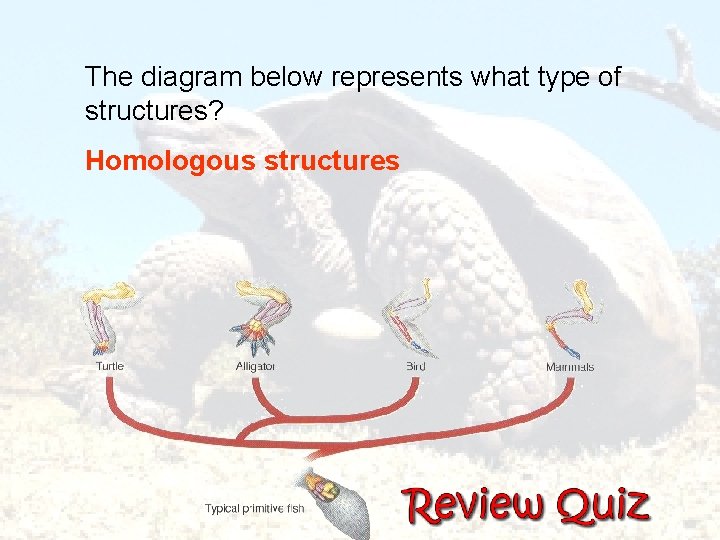 The diagram below represents what type of structures?

Homologous structures

Turtle

Alligator

Bird

Mammals

Typical primitive fish

Review Quiz